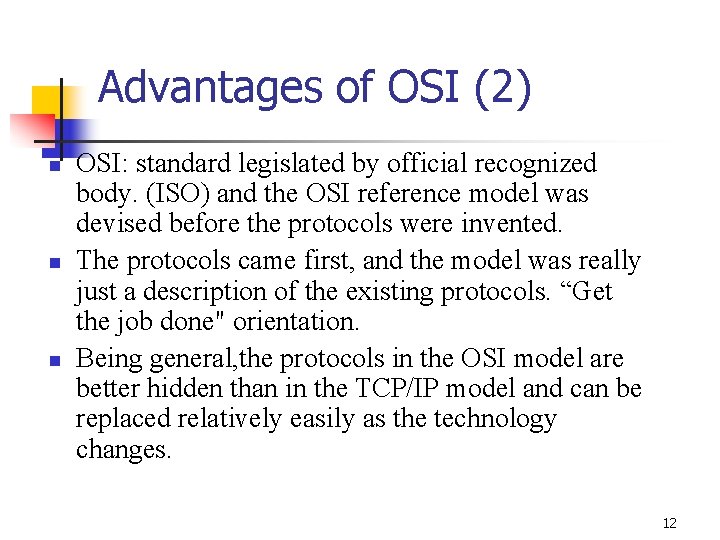 Advantages of OSI (2)

- OSI: standard legislated by official recognized body. (ISO) and the OSI reference model was devised before the protocols were invented.
- The protocols came first, and the model was really just a description of the existing protocols. “Get the job done" orientation.
- Being general,the protocols in the OSI model are better hidden than in the TCP/IP model and can be replaced relatively easily as the technology changes.

12